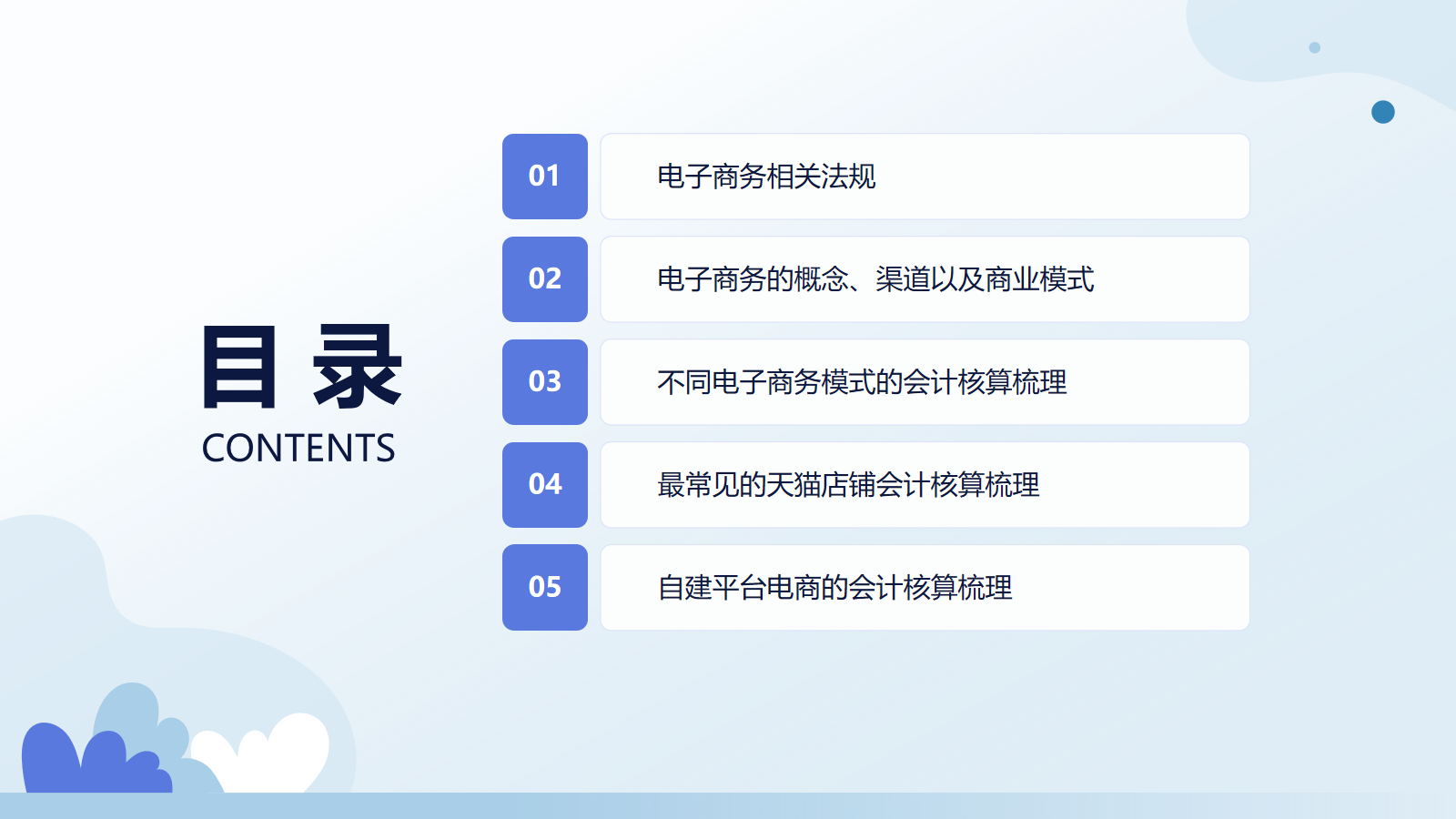 目 录
CONTENTS

01
电子商务相关法规

02
电子商务的概念、渠道以及商业模式

03
不同电子商务模式的会计核算梳理

04
最常见的天猫店铺会计核算梳理

05
自建平台电商的会计核算梳理